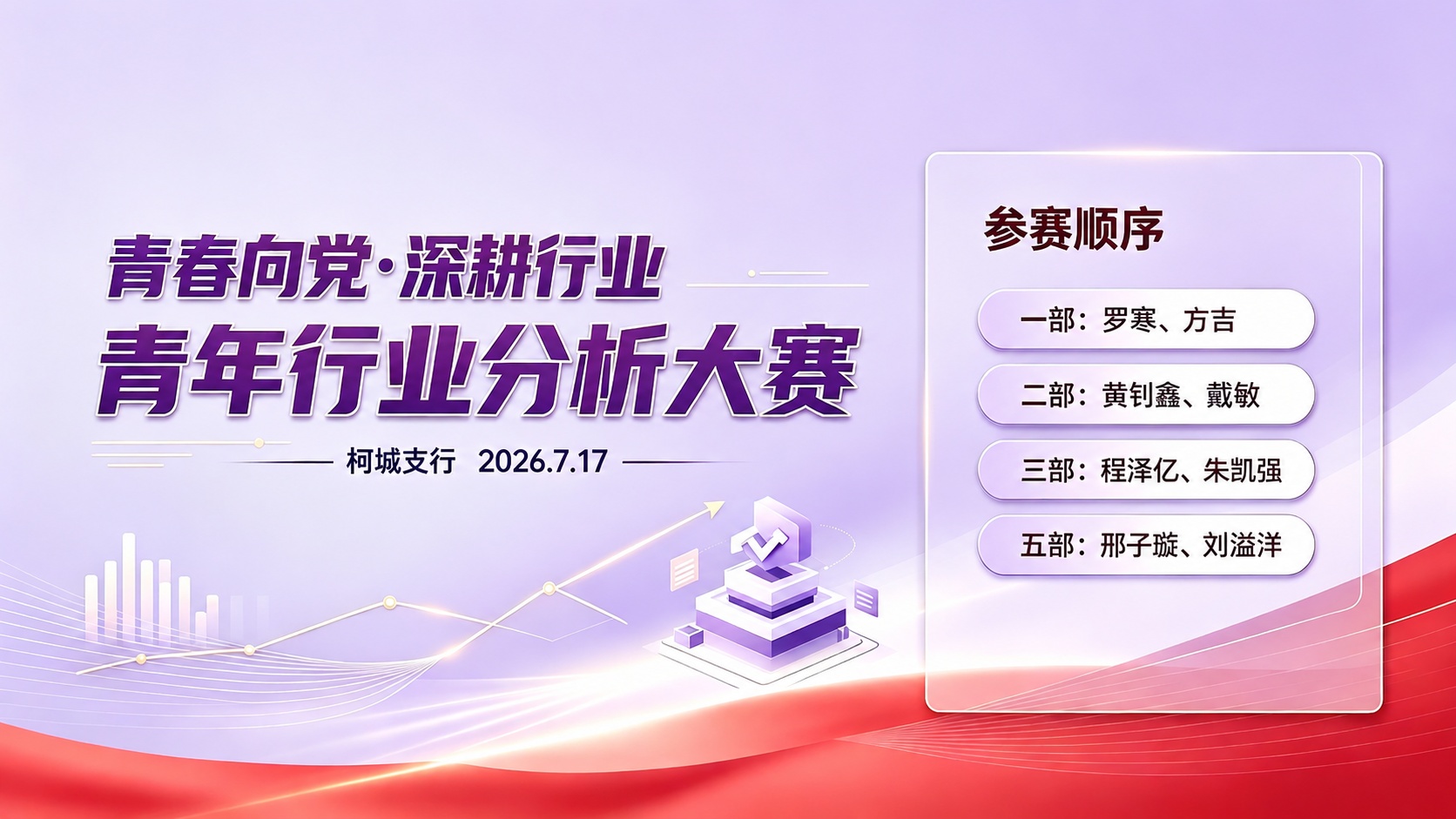 青春向党·深耕行业
青年行业分析大赛

柯城支行 2026.7.17

参赛顺序

一部：罗寒、方吉

二部：黄钊鑫、戴敏

三部：程泽亿、朱凯强

五部：邢子璇、刘溢洋